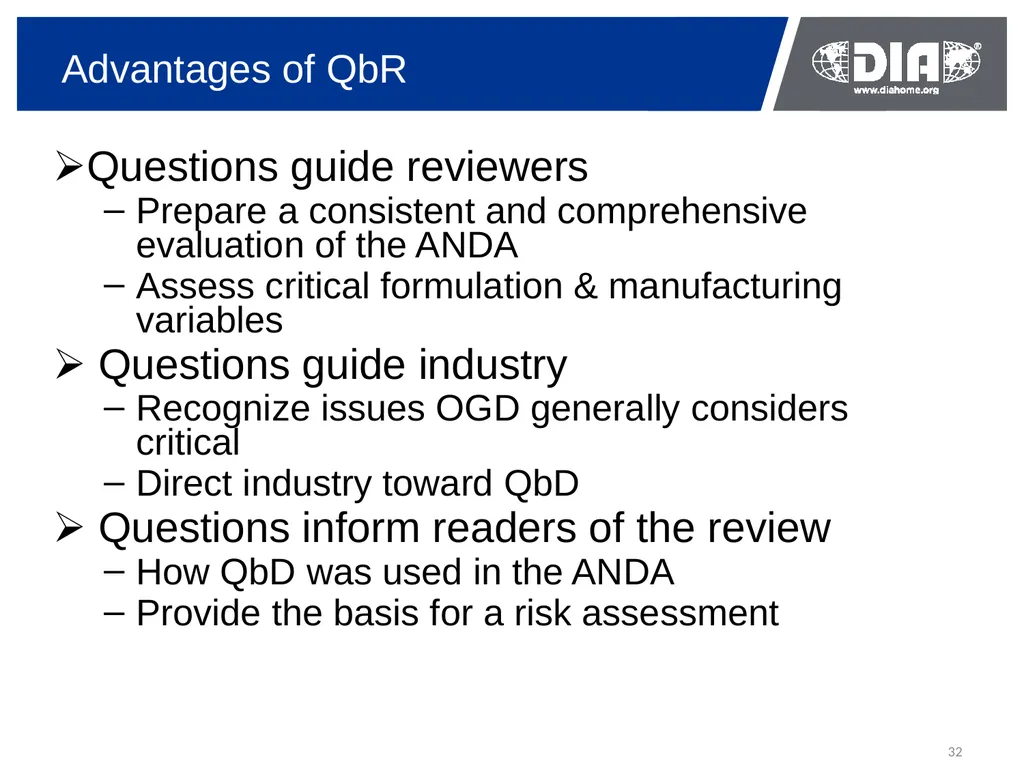 Advantages of QbR

DIA®
www.diahome.org

➢Questions guide reviewers

– Prepare a consistent and comprehensive evaluation of the ANDA

– Assess critical formulation & manufacturing variables

➢ Questions guide industry

– Recognize issues OGD generally considers critical

– Direct industry toward QbD

➢ Questions inform readers of the review

– How QbD was used in the ANDA

– Provide the basis for a risk assessment

32